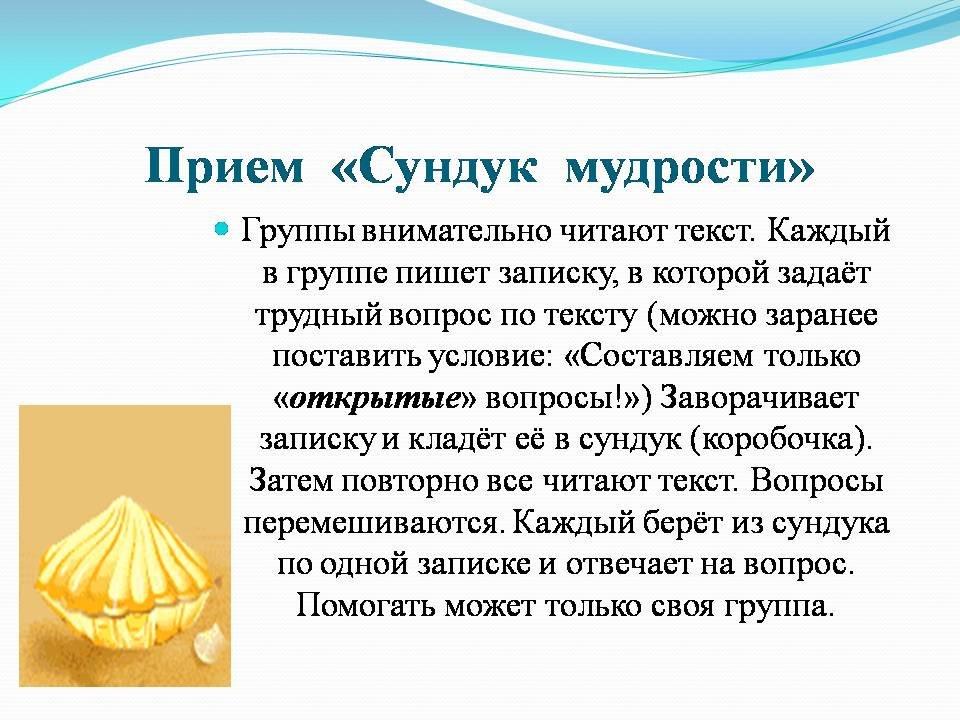 Прием «Сундук мудрости»

Группы внимательно читают текст. Каждый в группе пишет записку, в которой задаёт трудный вопрос по тексту (можно заранее поставить условие: «Составляем только «открытые» вопросы!») Заворачивает записку и кладёт её в сундук (коробочка). Затем повторно все читают текст. Вопросы перемешиваются. Каждый берёт из сундука по одной записке и отвечает на вопрос. Помогать может только своя группа.